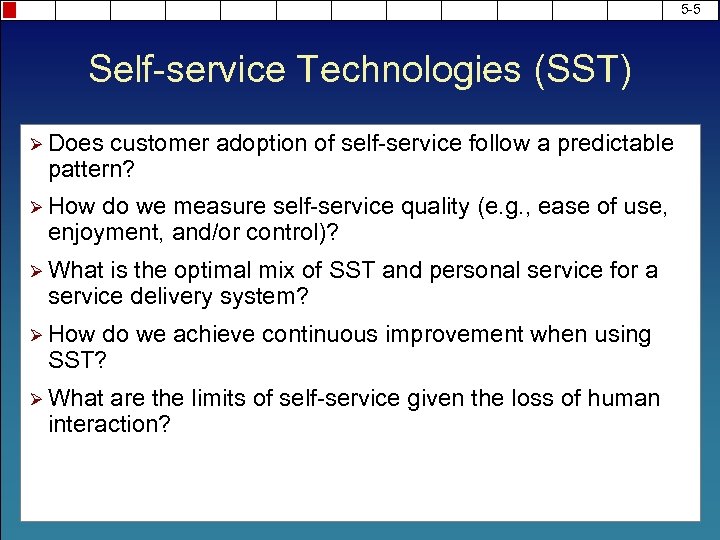 5-5

Self-service Technologies (SST)

➢ Does customer adoption of self-service follow a predictable pattern?

➢ How do we measure self-service quality (e.g., ease of use, enjoyment, and/or control)?

➢ What is the optimal mix of SST and personal service for a service delivery system?

➢ How do we achieve continuous improvement when using SST?

➢ What are the limits of self-service given the loss of human interaction?